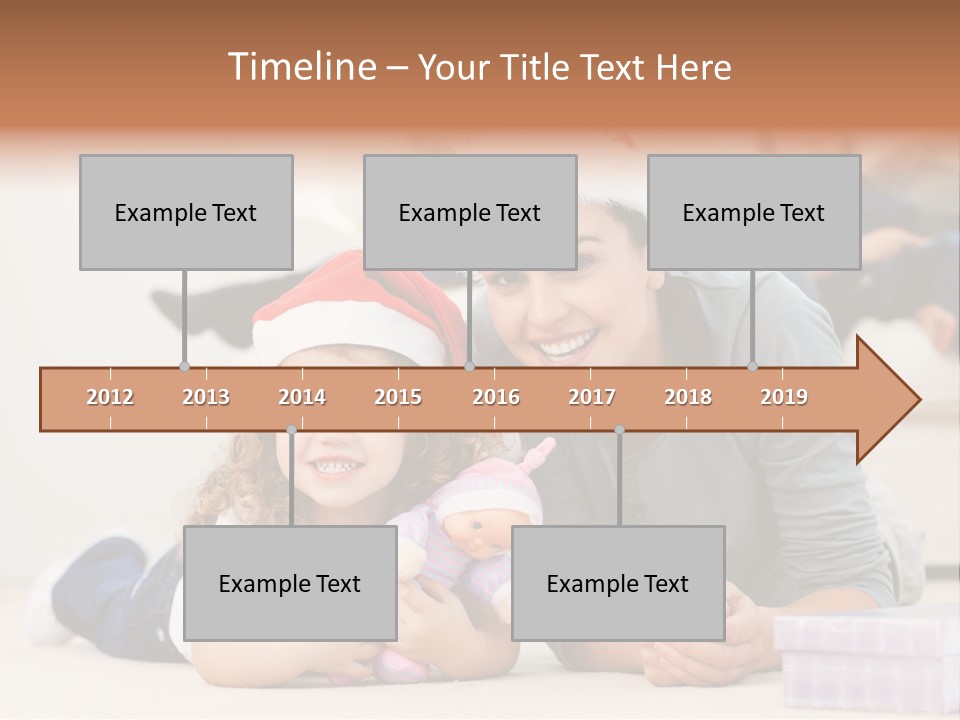 Timeline – Your Title Text Here

Example Text

Example Text

Example Text

2012 2013 2014 2015 2016 2017 2018 2019

Example Text

Example Text